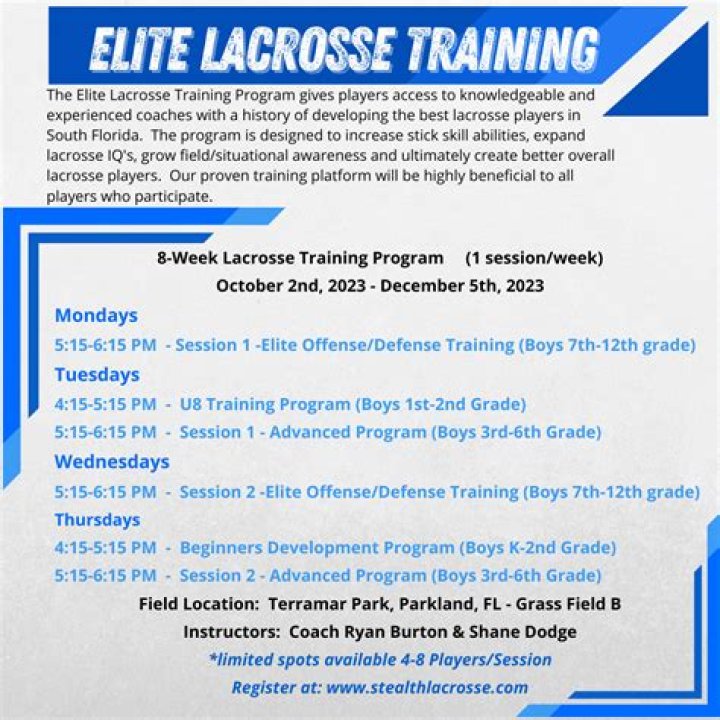 ELITE LACROSSE TRAINING

The Elite Lacrosse Training Program gives players access to knowledgeable and experienced coaches with a history of developing the best lacrosse players in South Florida. The program is designed to increase stick skill abilities, expand lacrosse IQ's, grow field/situational awareness and ultimately create better overall lacrosse players. Our proven training platform will be highly beneficial to all players who participate.

8-Week Lacrosse Training Program (1 session/week)
October 2nd, 2023 - December 5th, 2023

Mondays
5:15-6:15 PM - Session 1 -Elite Offense/Defense Training (Boys 7th-12th grade)

Tuesdays
4:15-5:15 PM - U8 Training Program (Boys 1st-2nd Grade)
5:15-6:15 PM - Session 1 - Advanced Program (Boys 3rd-6th Grade)

Wednesdays
5:15-6:15 PM - Session 2 -Elite Offense/Defense Training (Boys 7th-12th grade)

Thursdays
4:15-5:15 PM - Beginners Development Program (Boys K-2nd Grade)
5:15-6:15 PM - Session 2 - Advanced Program (Boys 3rd-6th Grade)

Field Location: Terramar Park, Parkland, FL - Grass Field B
Instructors: Coach Ryan Burton & Shane Dodge
*limited spots available 4-8 Players/Session
Register at: www.stealthlacrosse.com